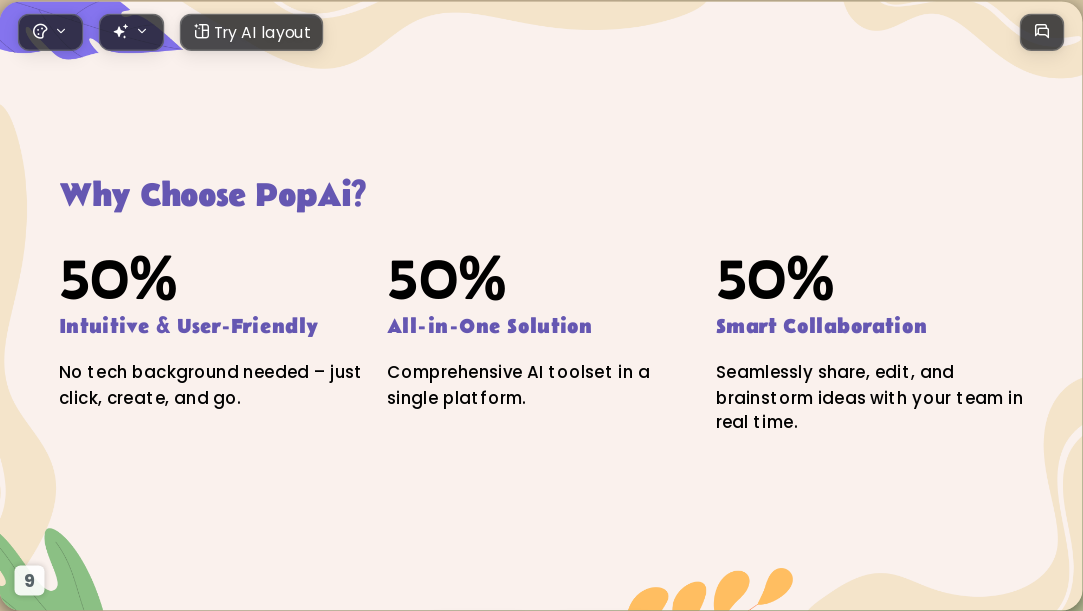 Try AI layout

Why Choose PopAi?

50%

Intuitive & User-Friendly

No tech background needed – just click, create, and go.

50%

All-in-One Solution

Comprehensive AI toolset in a single platform.

50%

Smart Collaboration

Seamlessly share, edit, and brainstorm ideas with your team in real time.

9